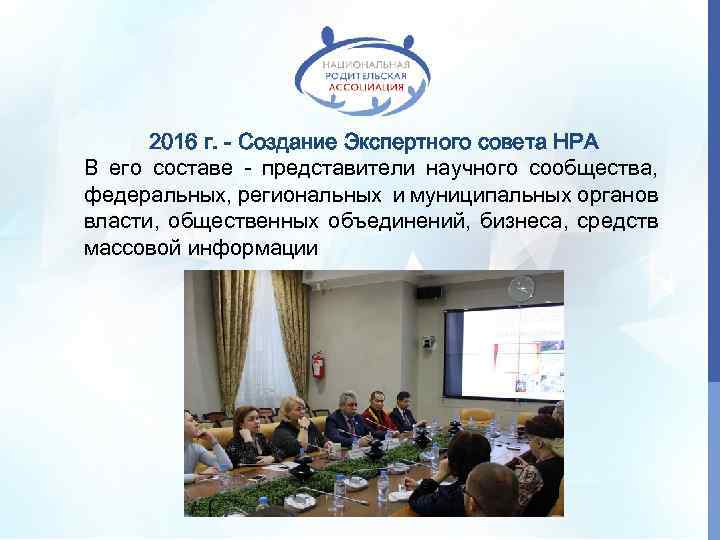 НАЦИОНАЛЬНАЯ
РОДИТЕЛЬСКАЯ
АССОЦИАЦИЯ

2016 г. - Создание Экспертного совета НРА

В его составе - представители научного сообщества, федеральных, региональных и муниципальных органов власти, общественных объединений, бизнеса, средств массовой информации